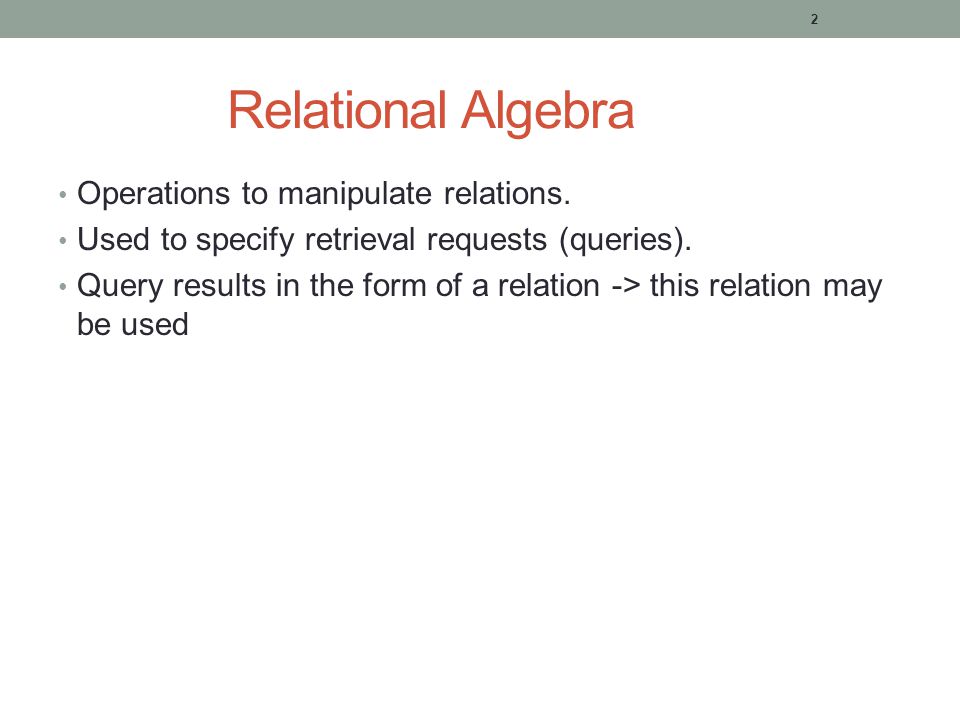 2

Relational Algebra

• Operations to manipulate relations.
• Used to specify retrieval requests (queries).
• Query results in the form of a relation -> this relation may be used